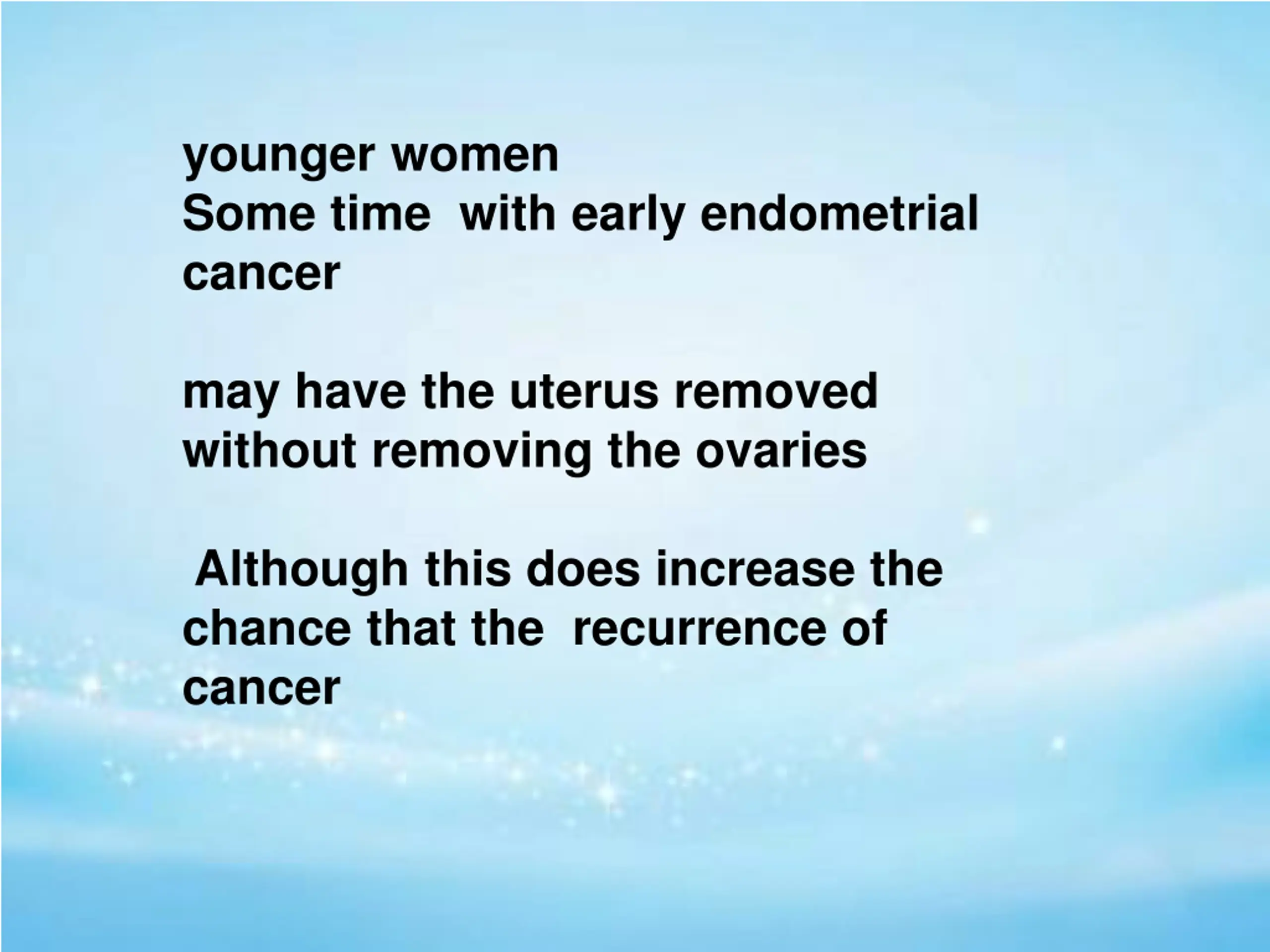 younger women
Some time with early endometrial cancer

may have the uterus removed without removing the ovaries

Although this does increase the chance that the recurrence of cancer